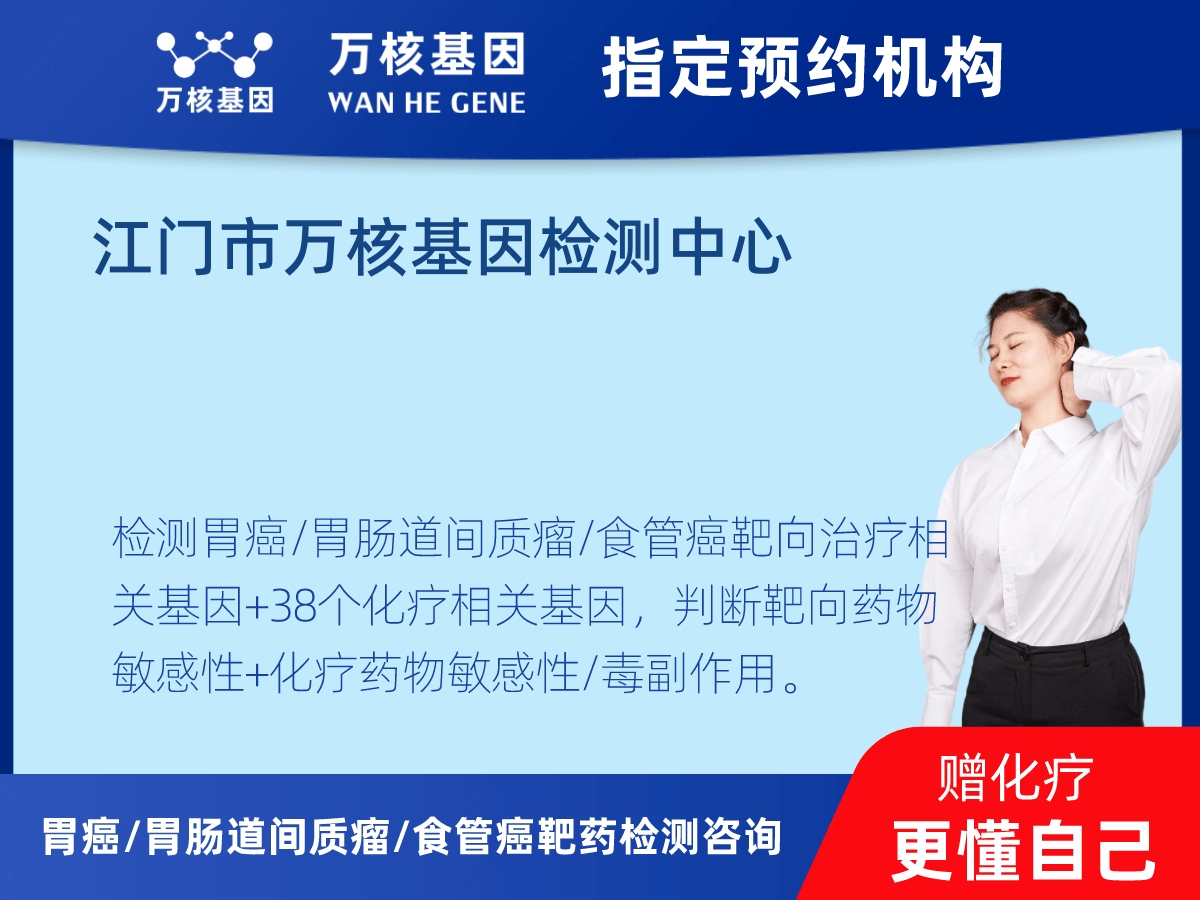 万核基因

万核基因
WAN HE GENE

指定预约机构

江门市万核基因检测中心

检测胃癌/胃肠道间质瘤/食管癌靶向治疗相关基因+38个化疗相关基因，判断靶向药物敏感性+化疗药物敏感性/毒副作用。

胃癌/胃肠道间质瘤/食管癌靶药检测咨询

赠化疗
更懂自己